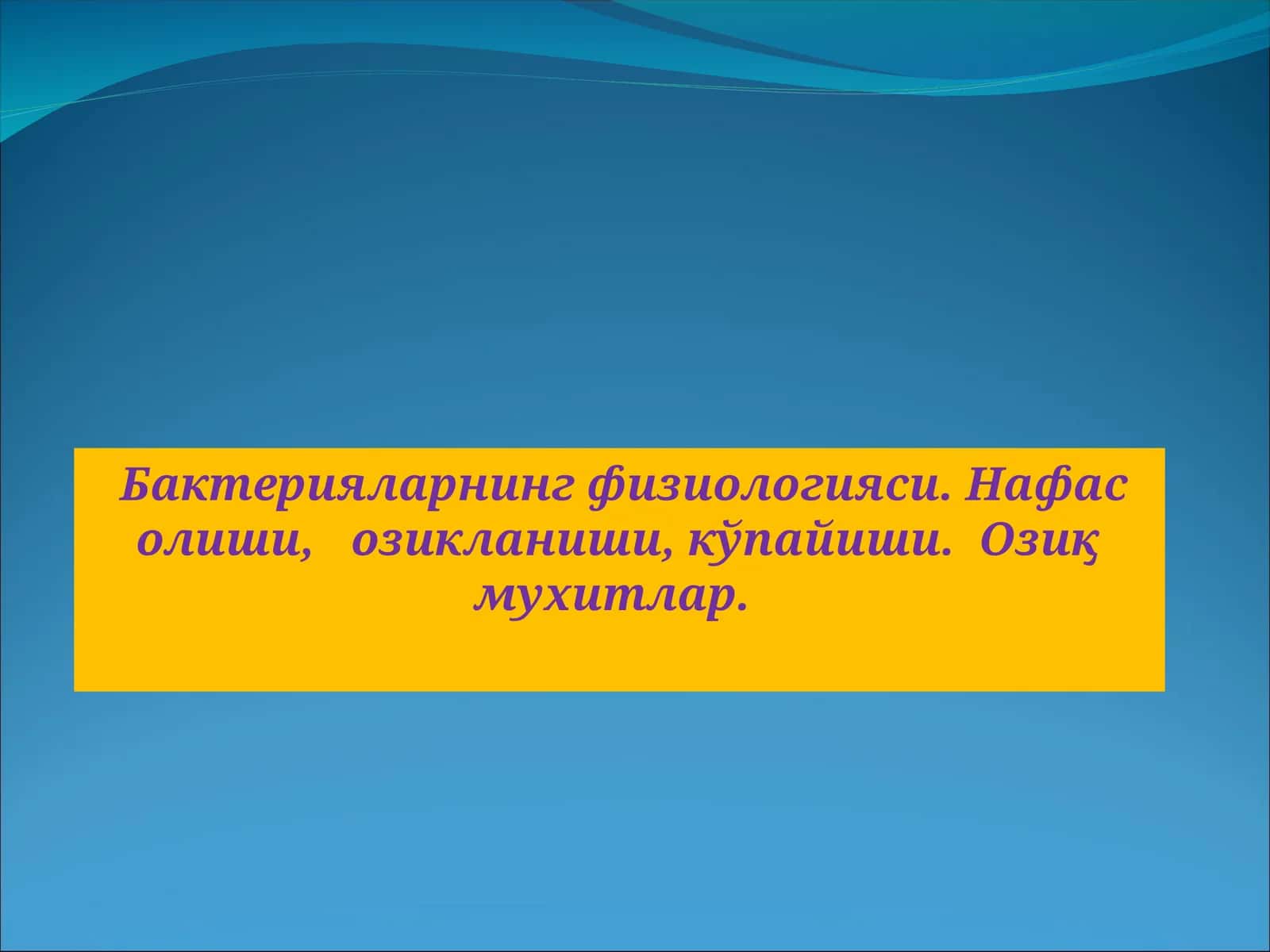 Бактерияларнинг физиологияси. Нафас олиши, озикланиши, кўпайиши. Озиқ мухитлар.